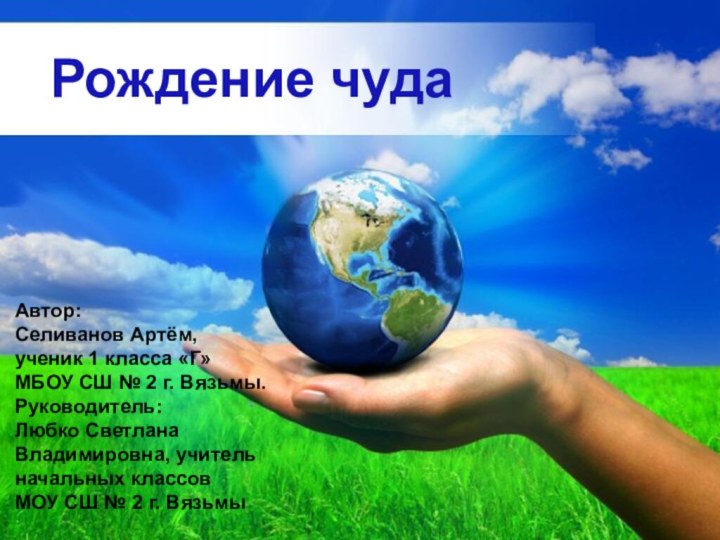 Рождение чуда

Автор:
Селиванов Артём,
ученик 1 класса «Г»
МБОУ СШ № 2 г. Вязьмы.
Руководитель:
Любко Светлана
Владимировна, учитель
начальных классов
МОУ СШ № 2 г. Вязьмы